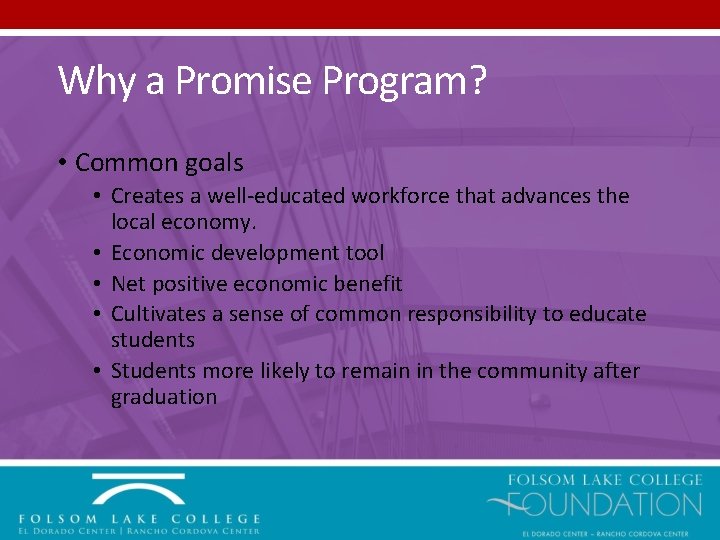 Why a Promise Program?

• Common goals
  • Creates a well-educated workforce that advances the local economy.
  • Economic development tool
  • Net positive economic benefit
  • Cultivates a sense of common responsibility to educate students
  • Students more likely to remain in the community after graduation

FOLSOM LAKE COLLEGE
EL DORADO CENTER | RANCHO CORDOVA CENTER

FOLSOM LAKE COLLEGE
FOUNDATION
EL DORADO CENTER – RANCHO CORDOVA CENTER